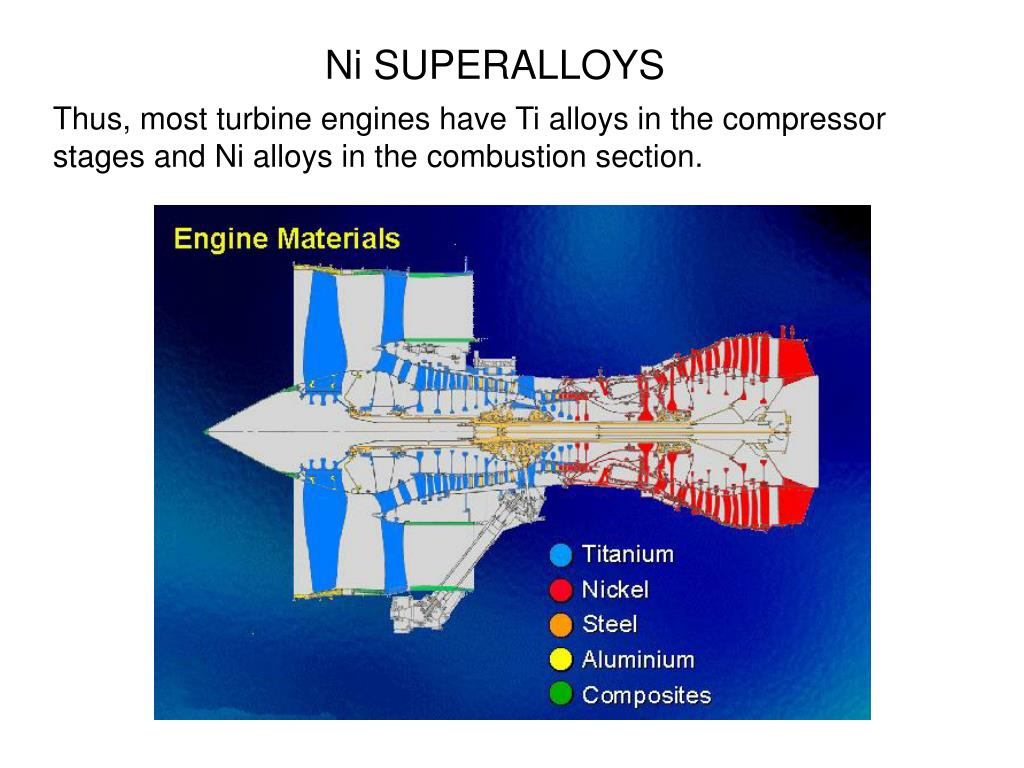 Ni SUPERALLOYS

Thus, most turbine engines have Ti alloys in the compressor stages and Ni alloys in the combustion section.

Engine Materials

Titanium
Nickel
Steel
Aluminium
Composites